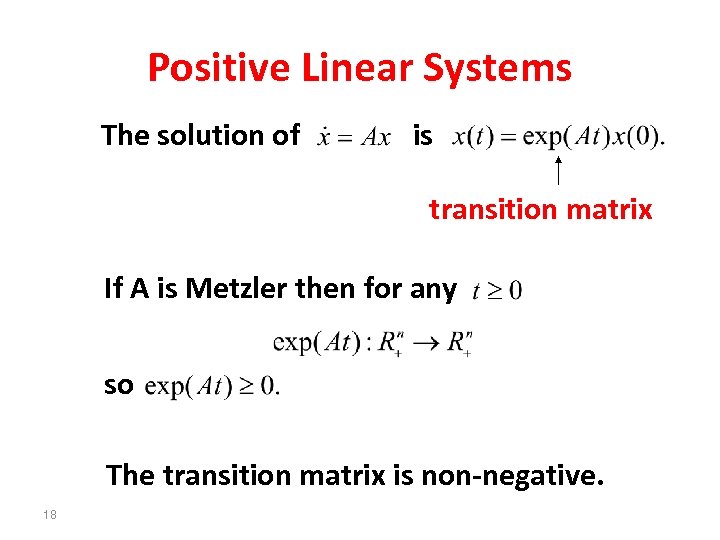 Positive Linear Systems

The solution of $\dot{x} = Ax$ is $x(t) = \exp(At)x(0).$

transition matrix

If A is Metzler then for any $t \geq 0$

$\exp(At) : R_+^n \to R_+^n$

so $\exp(At) \geq 0.$

The transition matrix is non-negative.

18